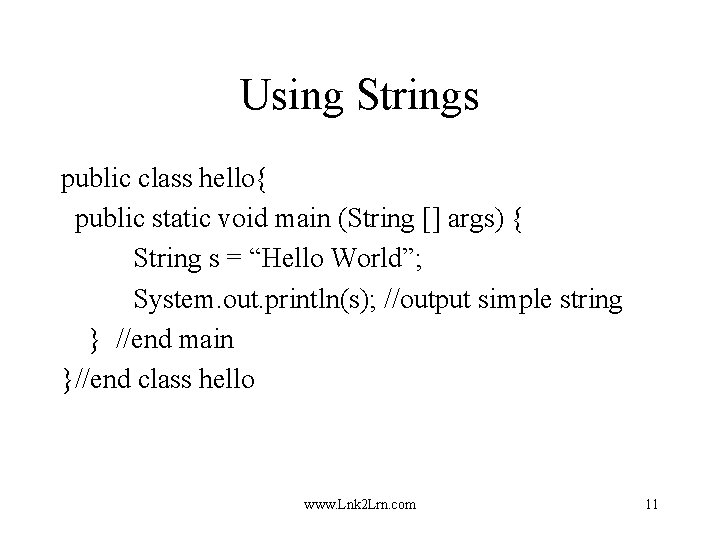 Using Strings

public class hello{
public static void main (String [] args) {
String s = “Hello World”;
System.out.println(s); //output simple string
} //end main
}//end class hello

www.Lnk2Lrn.com

11